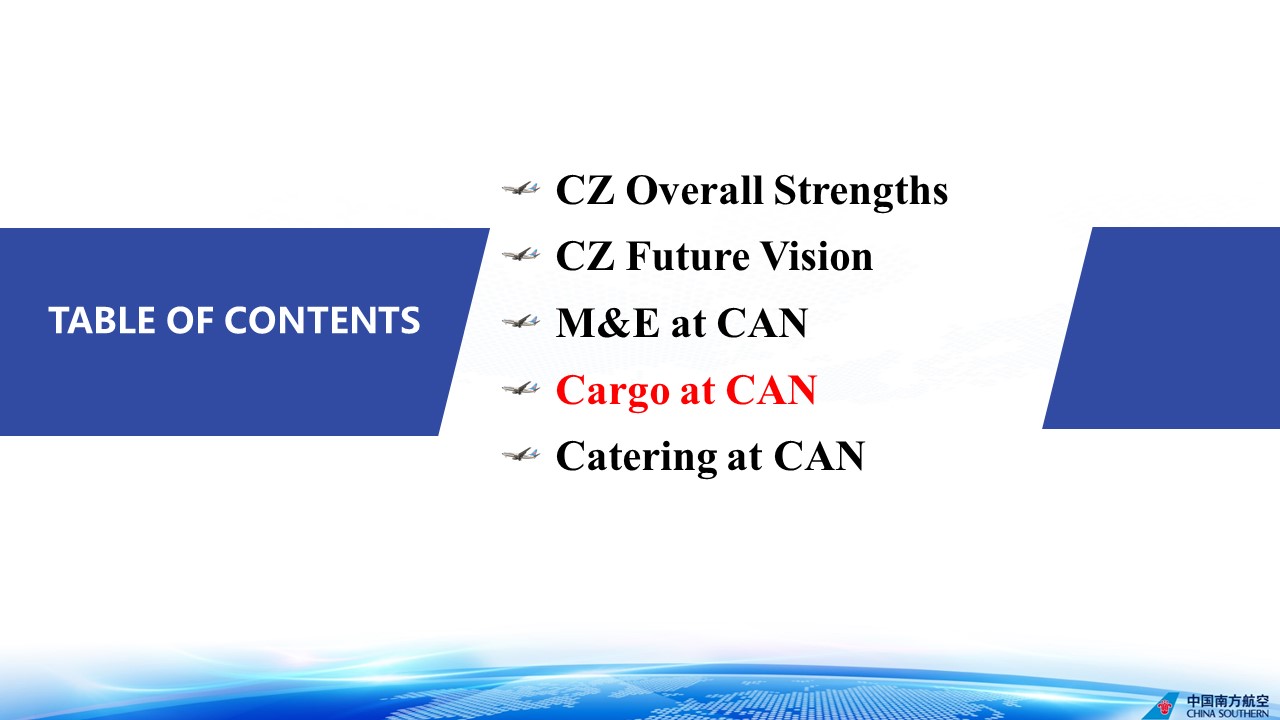 TABLE OF CONTENTS

CZ Overall Strengths

CZ Future Vision

M&E at CAN

Cargo at CAN

Catering at CAN

中国南方航空
CHINA SOUTHERN